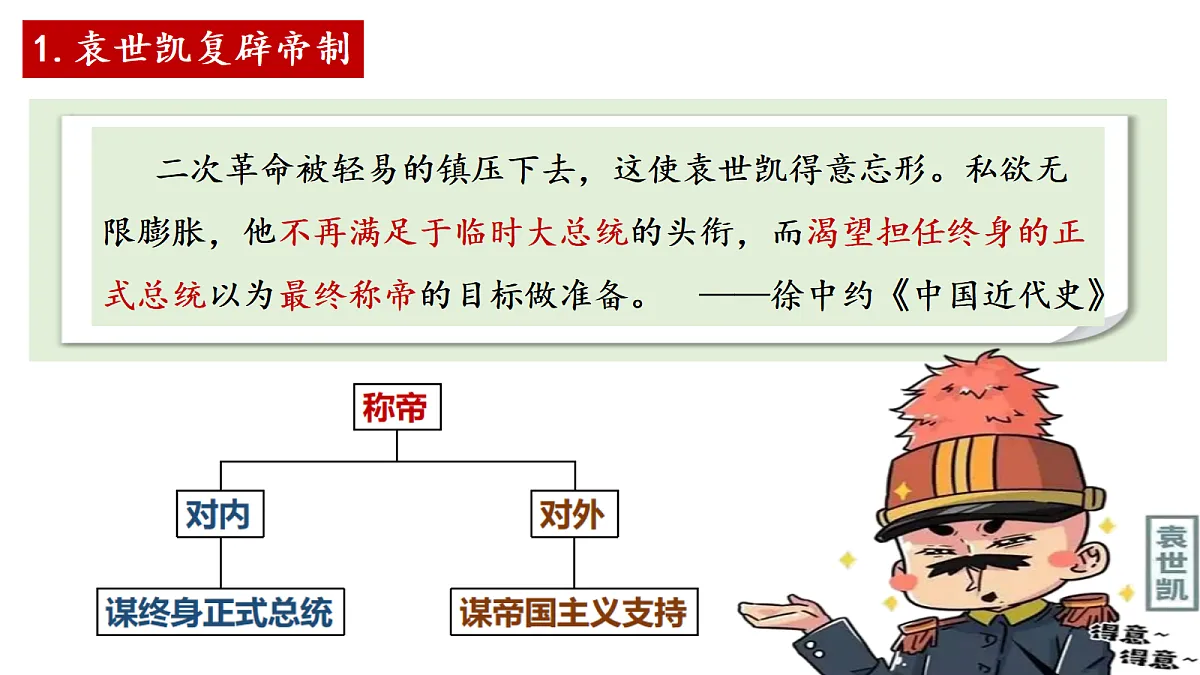 1. 袁世凯复辟帝制

二次革命被轻易的镇压下去，这使袁世凯得意忘形。私欲无限膨胀，他不再满足于临时大总统的头衔，而渴望担任终身的正式总统以为最终称帝的目标做准备。 ——徐中约《中国近代史》

称帝

对内

对外

谋终身正式总统

谋帝国主义支持

袁世凯

得意~
得意~